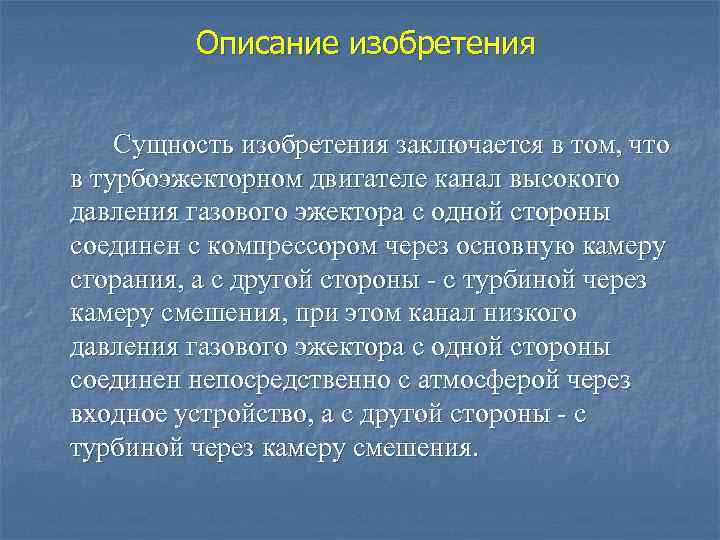 Описание изобретения

Сущность изобретения заключается в том, что в турбоэжекторном двигателе канал высокого давления газового эжектора с одной стороны соединен с компрессором через основную камеру сгорания, а с другой стороны - с турбиной через камеру смешения, при этом канал низкого давления газового эжектора с одной стороны соединен непосредственно с атмосферой через входное устройство, а с другой стороны - с турбиной через камеру смешения.